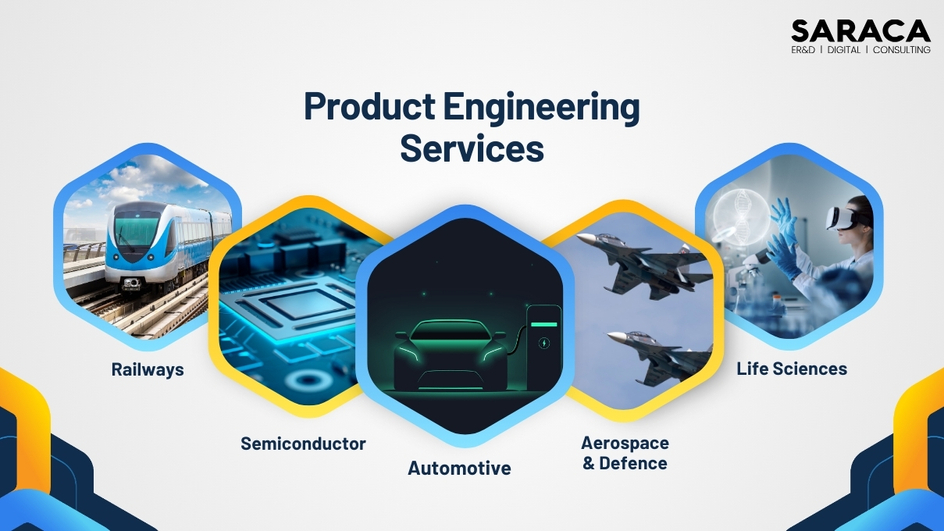 SARACA
ER&D | DIGITAL | CONSULTING

Product Engineering Services

Railways

Semiconductor

Automotive

Aerospace & Defence

Life Sciences